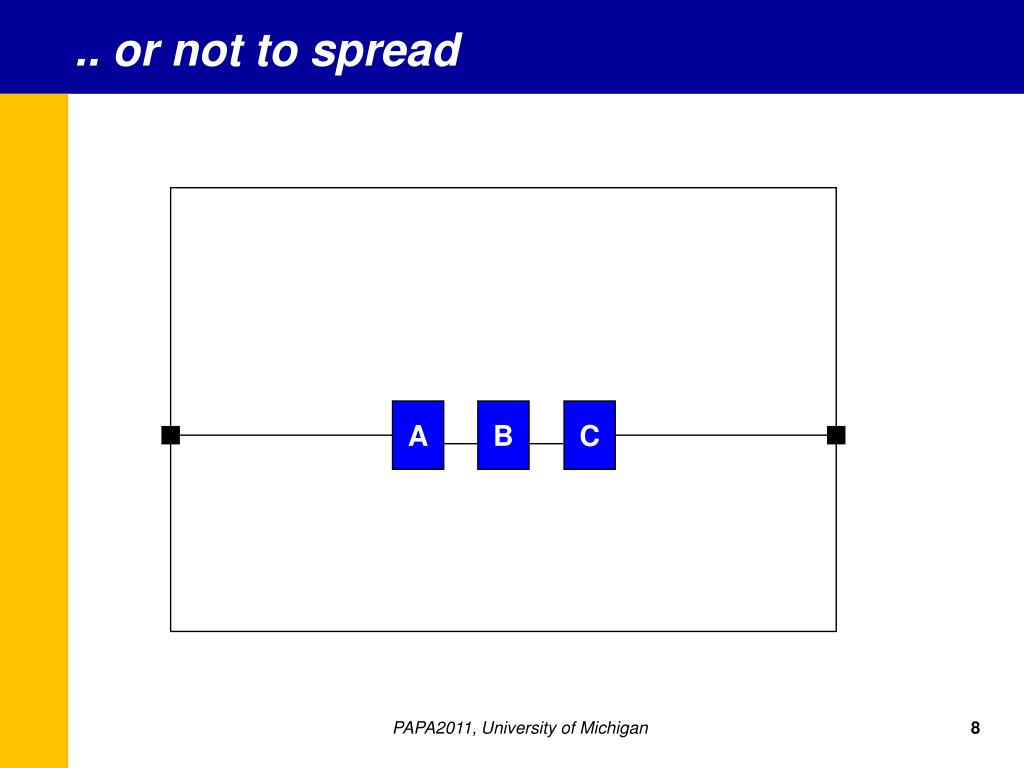 .. or not to spread

A B C

PAPA2011, University of Michigan

8